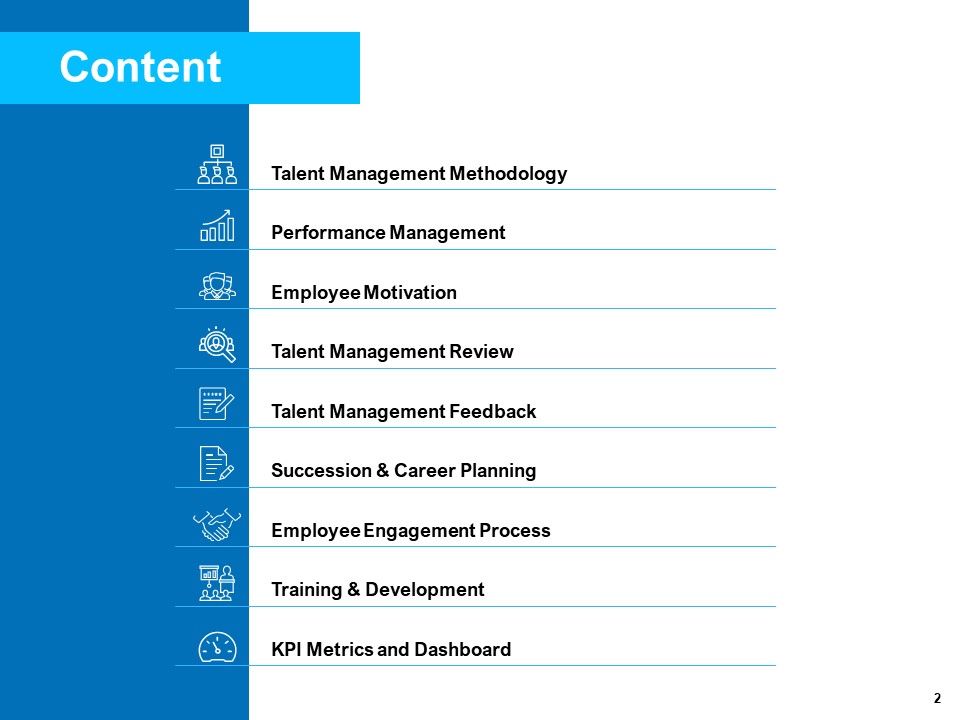 Content

Talent Management Methodology

Performance Management

Employee Motivation

Talent Management Review

Talent Management Feedback

Succession & Career Planning

Employee Engagement Process

Training & Development

KPI Metrics and Dashboard

2